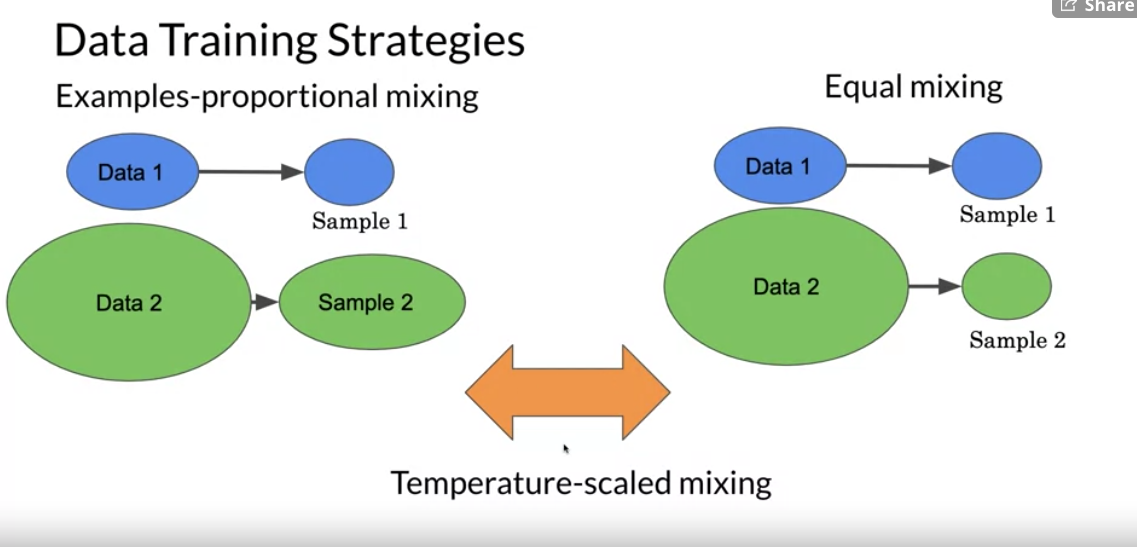 Share

Data Training Strategies

Examples-proportional mixing

Data 1

Sample 1

Data 2

Sample 2

Equal mixing

Data 1

Sample 1

Data 2

Sample 2

Temperature-scaled mixing